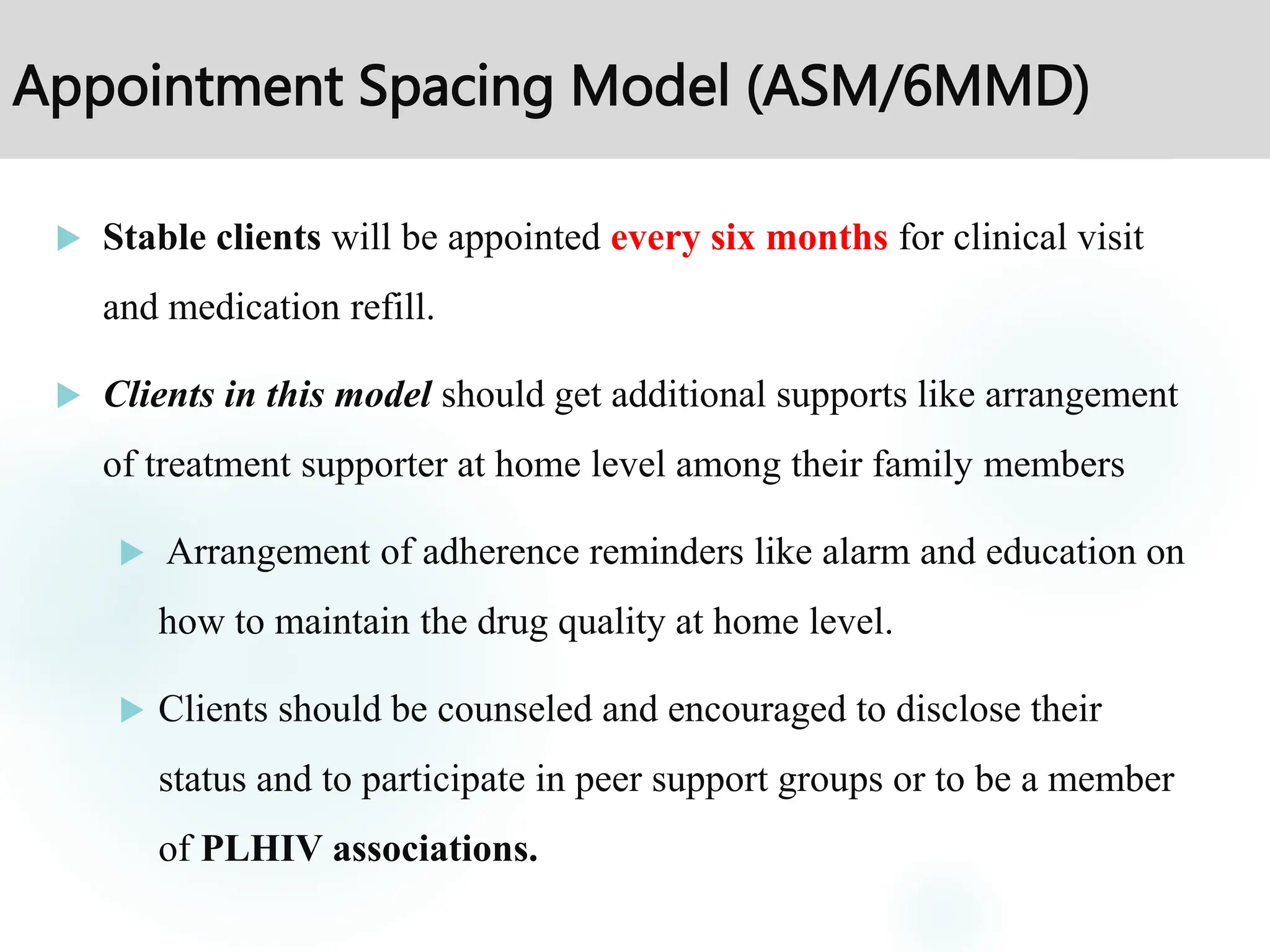 Appointment Spacing Model (ASM/6MMD)

Stable clients will be appointed every six months for clinical visit and medication refill.

Clients in this model should get additional supports like arrangement of treatment supporter at home level among their family members

Arrangement of adherence reminders like alarm and education on how to maintain the drug quality at home level.

Clients should be counseled and encouraged to disclose their status and to participate in peer support groups or to be a member of PLHIV associations.